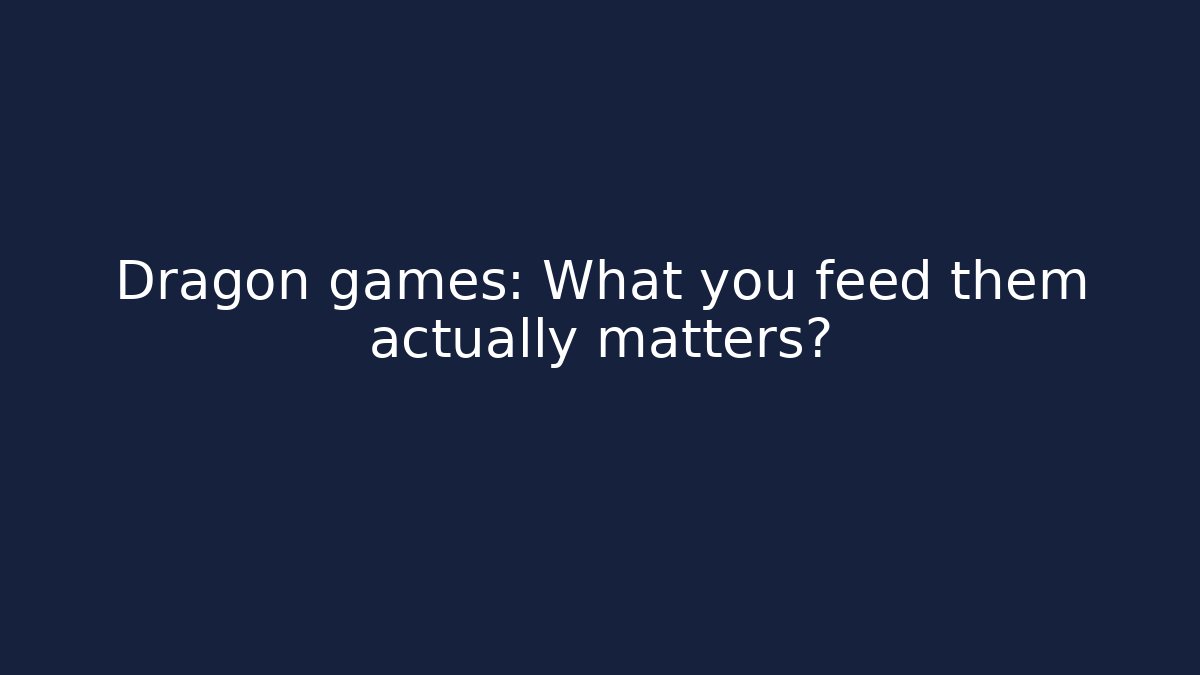 Dragon games: What you feed them actually matters?